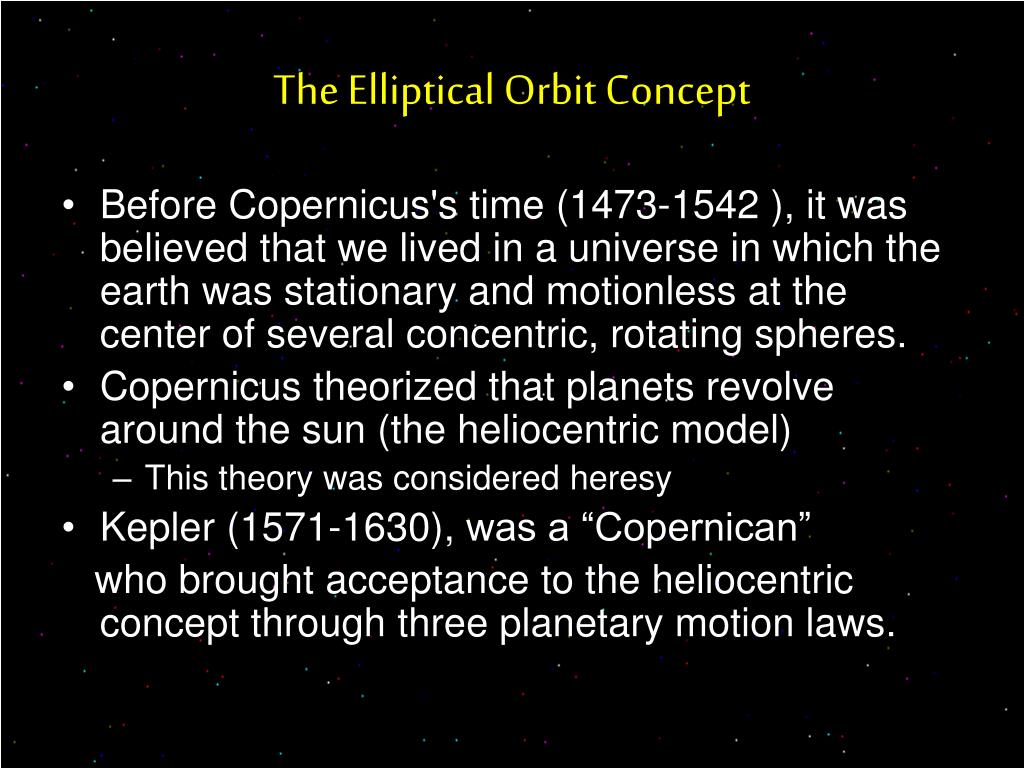 The Elliptical Orbit Concept

• Before Copernicus's time (1473-1542 ), it was believed that we lived in a universe in which the earth was stationary and motionless at the center of several concentric, rotating spheres.
• Copernicus theorized that planets revolve around the sun (the heliocentric model)
– This theory was considered heresy
• Kepler (1571-1630), was a “Copernican”
who brought acceptance to the heliocentric concept through three planetary motion laws.